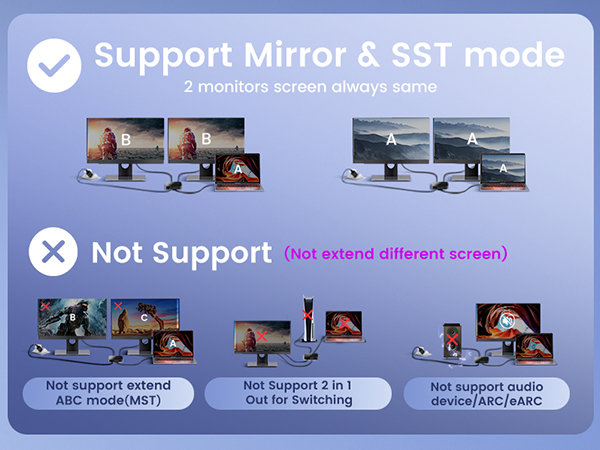 Support Mirror & SST mode
2 monitors screen always same

B B A

A A A

Not Support (Not extend different screen)

B C A

Not support extend ABC mode(MST)

Not Support 2 in 1 Out for Switching

Not support audio device/ARC/eARC